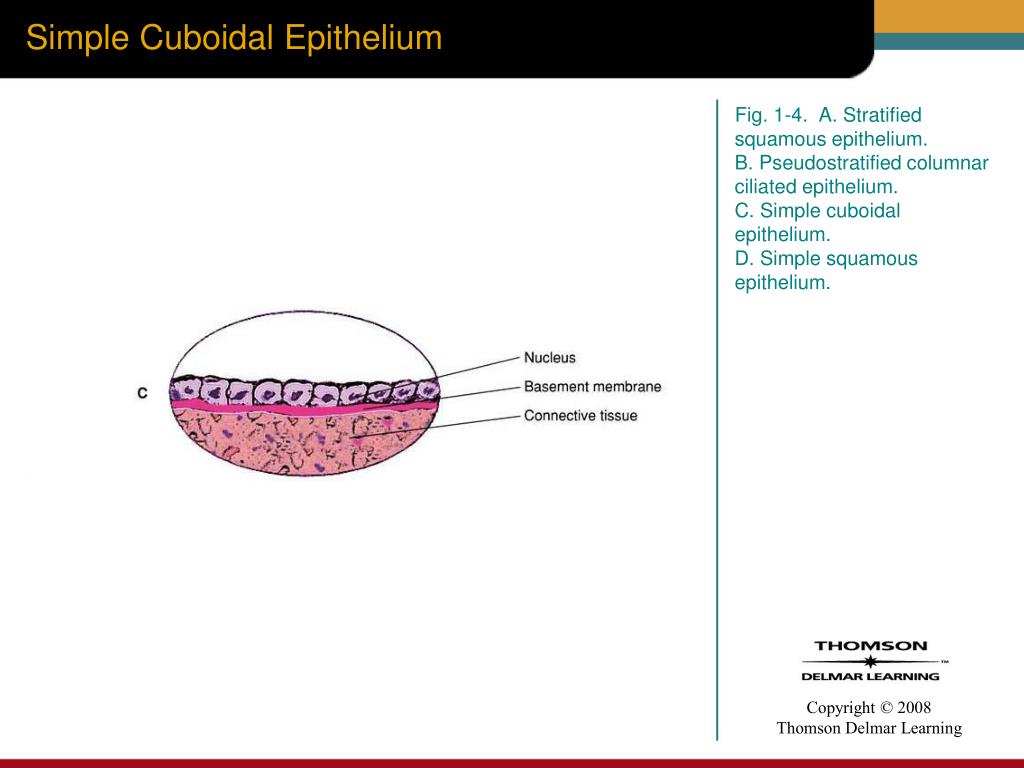 Simple Cuboidal Epithelium

C

Nucleus

Basement membrane

Connective tissue

Fig. 1-4. A. Stratified squamous epithelium.
B. Pseudostratified columnar ciliated epithelium.
C. Simple cuboidal epithelium.
D. Simple squamous epithelium.

THOMSON
DELMAR LEARNING

Copyright © 2008
Thomson Delmar Learning